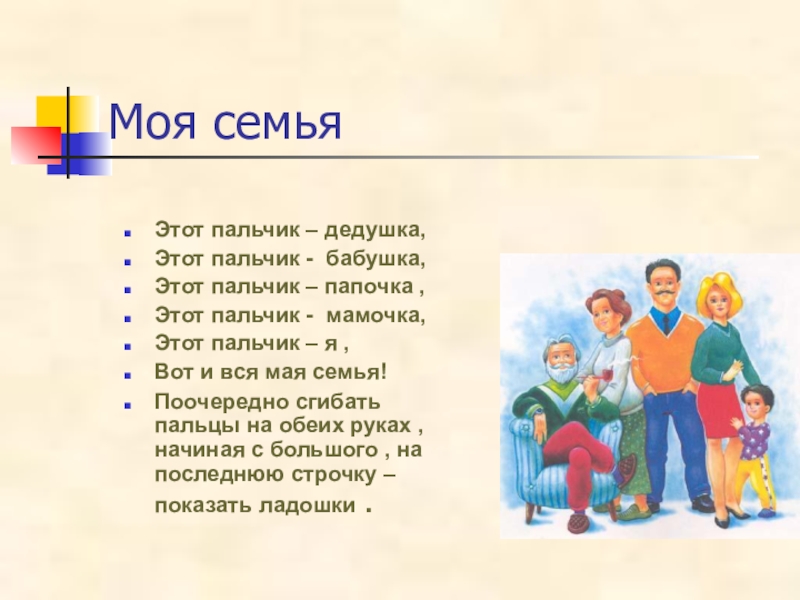 Моя семья

- Этот пальчик – дедушка,
- Этот пальчик - бабушка,
- Этот пальчик – папочка ,
- Этот пальчик - мамочка,
- Этот пальчик – я ,
- Вот и вся мая семья!
- Поочередно сгибать пальцы на обеих руках , начиная с большого , на последнюю строчку – показать ладошки .